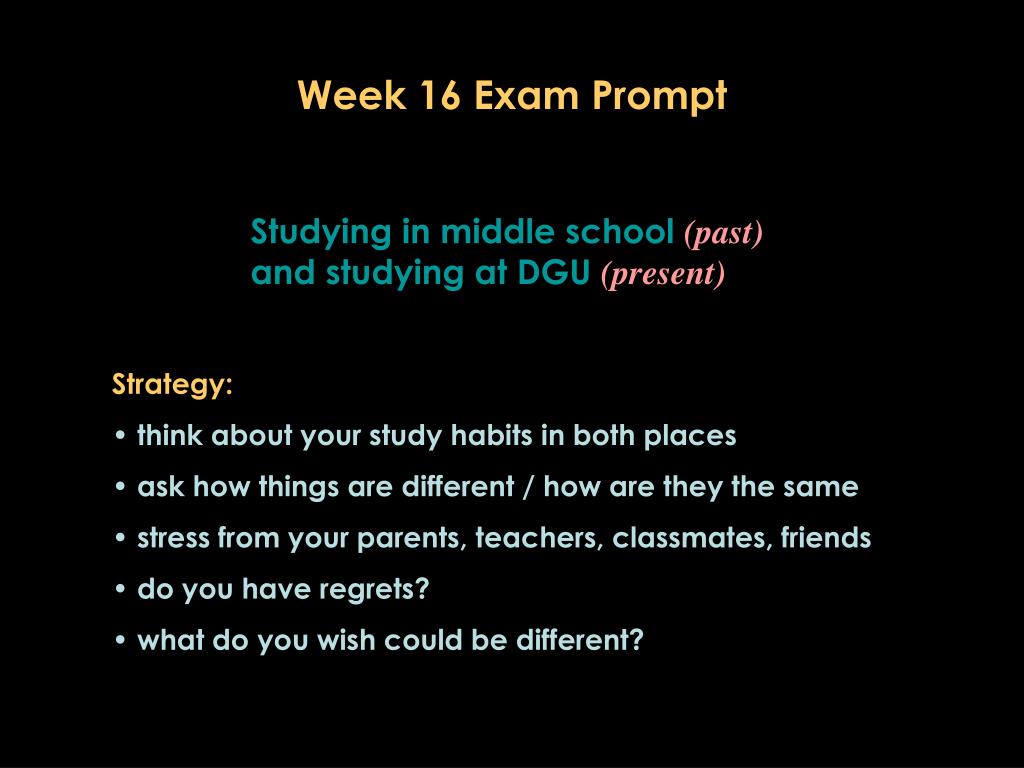 Week 16 Exam Prompt

Studying in middle school (past)
and studying at DGU (present)

Strategy:
• think about your study habits in both places
• ask how things are different / how are they the same
• stress from your parents, teachers, classmates, friends
• do you have regrets?
• what do you wish could be different?